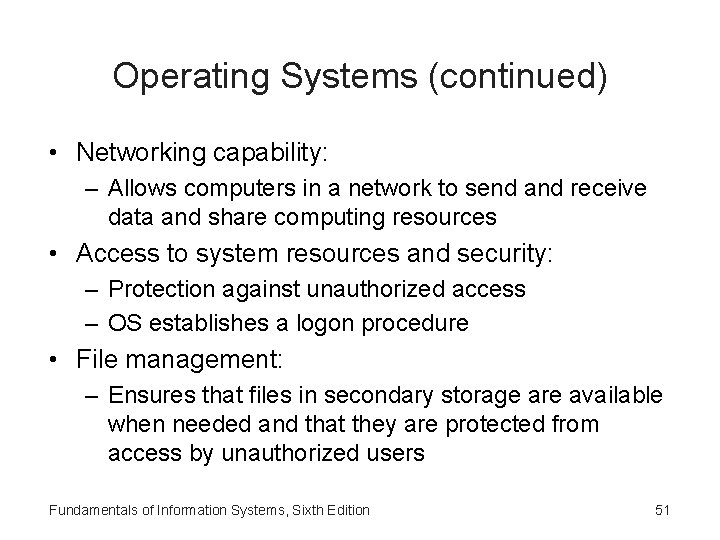 Operating Systems (continued)

• Networking capability:
– Allows computers in a network to send and receive data and share computing resources
• Access to system resources and security:
– Protection against unauthorized access
– OS establishes a logon procedure
• File management:
– Ensures that files in secondary storage are available when needed and that they are protected from access by unauthorized users

Fundamentals of Information Systems, Sixth Edition
51